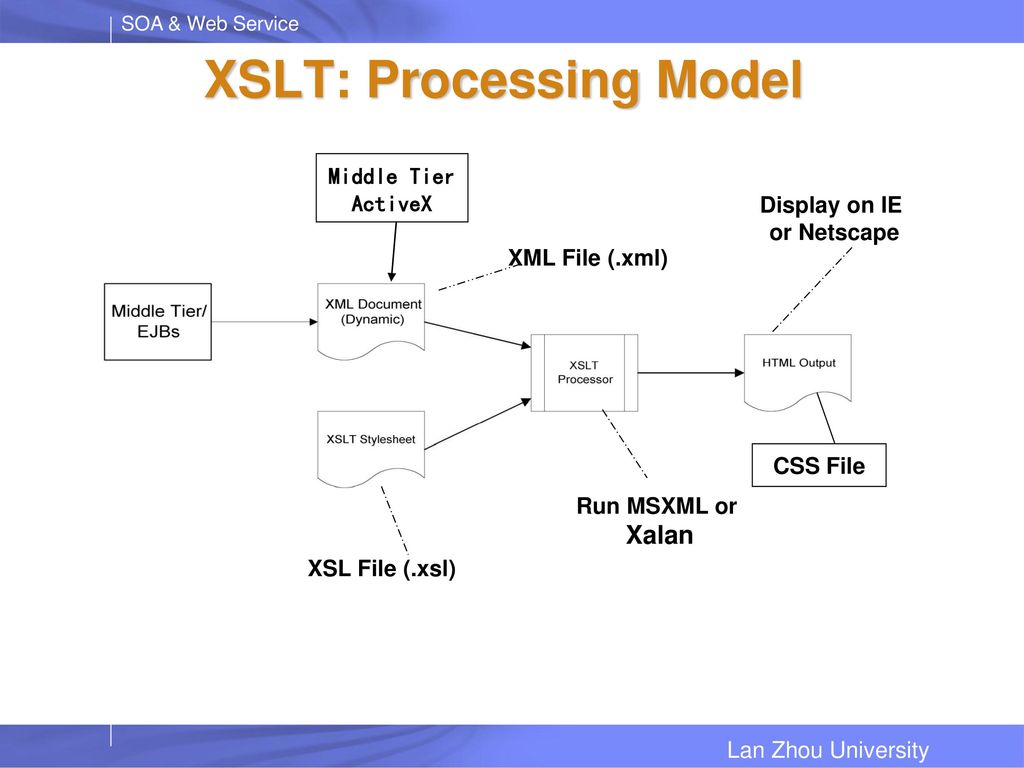 SOA & Web Service

XSLT: Processing Model

Middle Tier ActiveX

Display on IE or Netscape

XML File (.xml)

Middle Tier/ EJBs

XML Document (Dynamic)

XSLT Processor

HTML Output

XSLT Stylesheet

CSS File

Run MSXML or Xalan

XSL File (.xsl)

Lan Zhou University